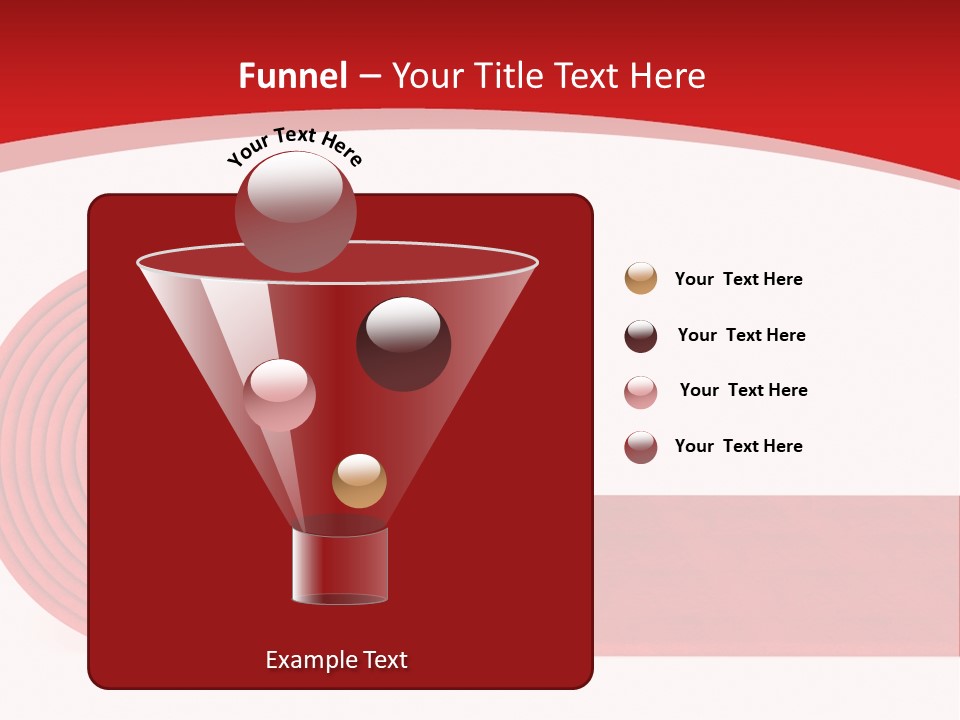 Funnel – Your Title Text Here

Your Text Here

Your Text Here

Your Text Here

Your Text Here

Your Text Here

Example Text